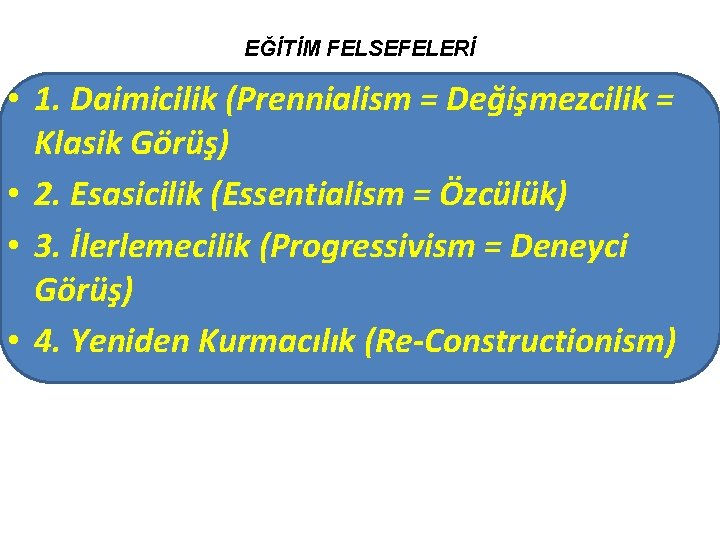 EĞİTİM FELSEFELERİ

• 1. Daimicilik (Prennialism = Değişmezcilik = Klasik Görüş)
• 2. Esasicilik (Essentialism = Özcülük)
• 3. İlerlemecilik (Progressivism = Deneyci Görüş)
• 4. Yeniden Kurmacılık (Re-Constructionism)